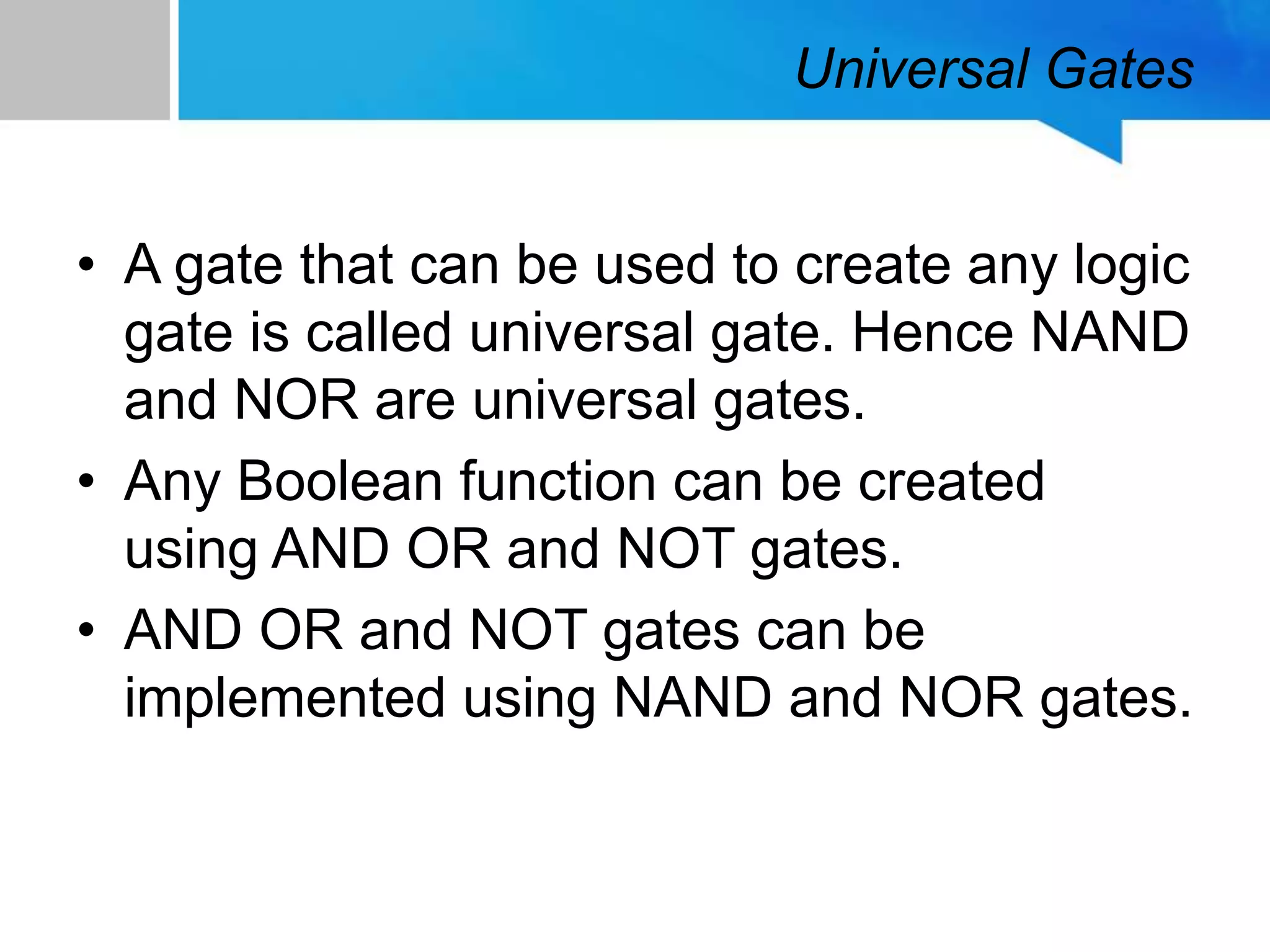 Universal Gates

• A gate that can be used to create any logic gate is called universal gate. Hence NAND and NOR are universal gates.
• Any Boolean function can be created using AND OR and NOT gates.
• AND OR and NOT gates can be implemented using NAND and NOR gates.